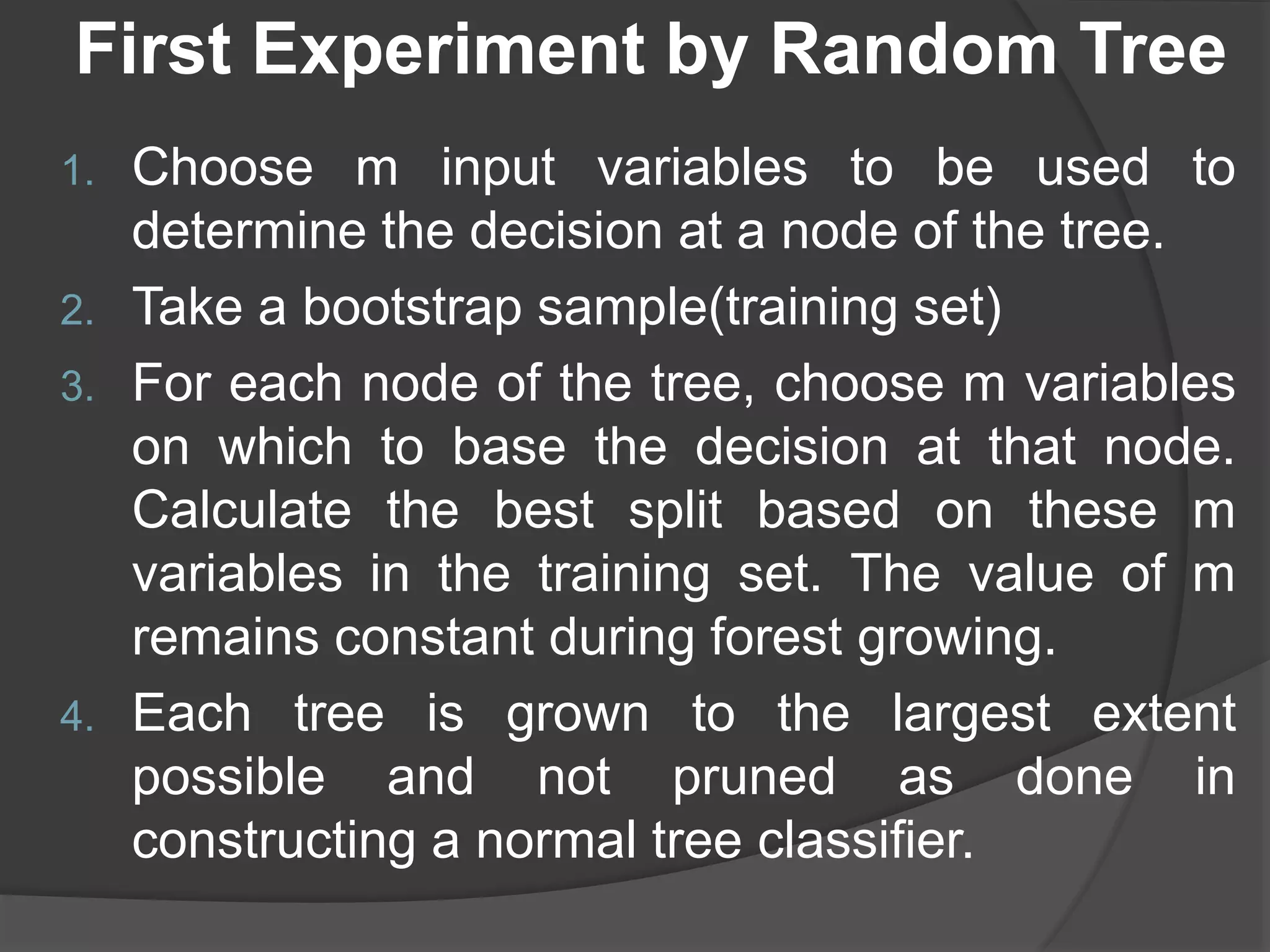 First Experiment by Random Tree

1. Choose m input variables to be used to determine the decision at a node of the tree.
2. Take a bootstrap sample(training set)
3. For each node of the tree, choose m variables on which to base the decision at that node. Calculate the best split based on these m variables in the training set. The value of m remains constant during forest growing.
4. Each tree is grown to the largest extent possible and not pruned as done in constructing a normal tree classifier.